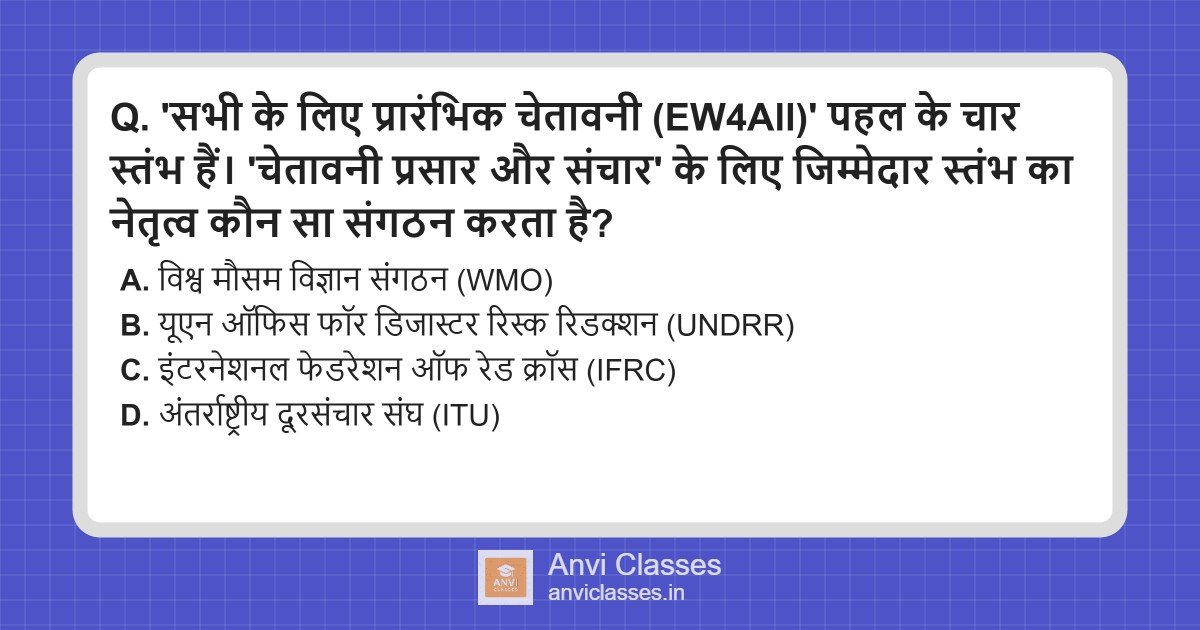 Q. 'सभी के लिए प्रारंभिक चेतावनी (EW4All)' पहल के चार स्तंभ हैं। 'चेतावनी प्रसार और संचार' के लिए जिम्मेदार स्तंभ का नेतृत्व कौन सा संगठन करता है?

A. विश्व मौसम विज्ञान संगठन (WMO)
B. यूएन ऑफिस फॉर डिजास्टर रिस्क रिडक्शन (UNDRR)
C. इंटरनेशनल फेडरेशन ऑफ रेड क्रॉस (IFRC)
D. अंतर्राष्ट्रीय दूरसंचार संघ (ITU)

ANVI CLASSES
Anvi Classes
anviclasses.in